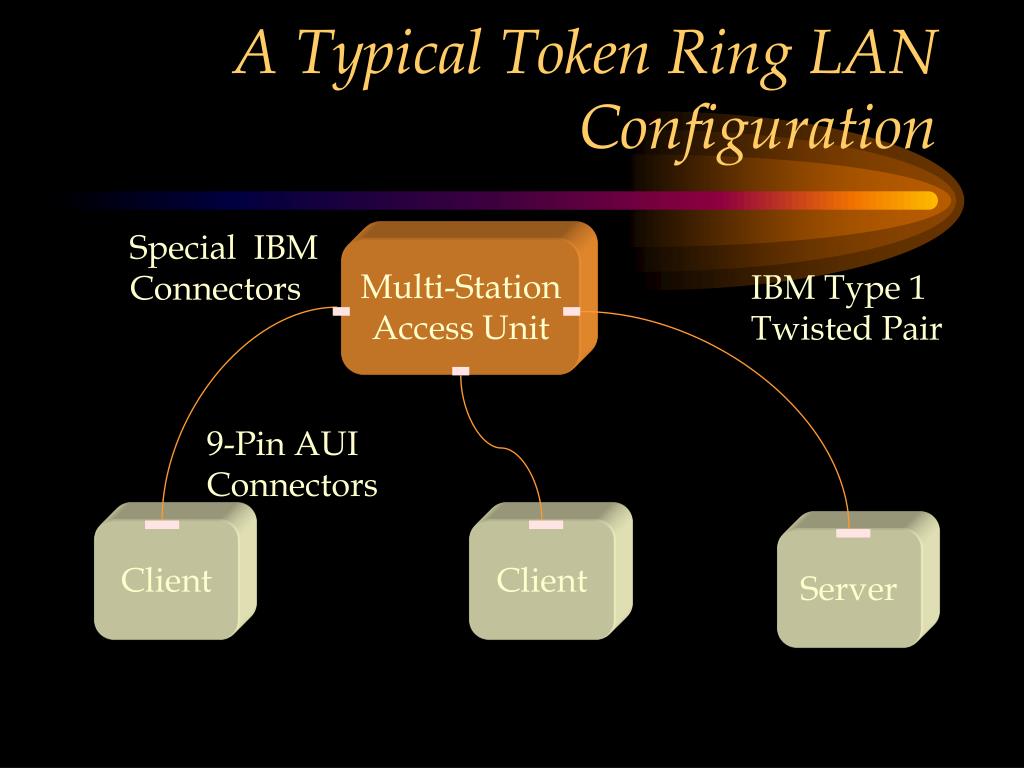 A Typical Token Ring LAN Configuration

Special IBM Connectors

Multi-Station Access Unit

IBM Type 1 Twisted Pair

9-Pin AUI Connectors

Client

Client

Server